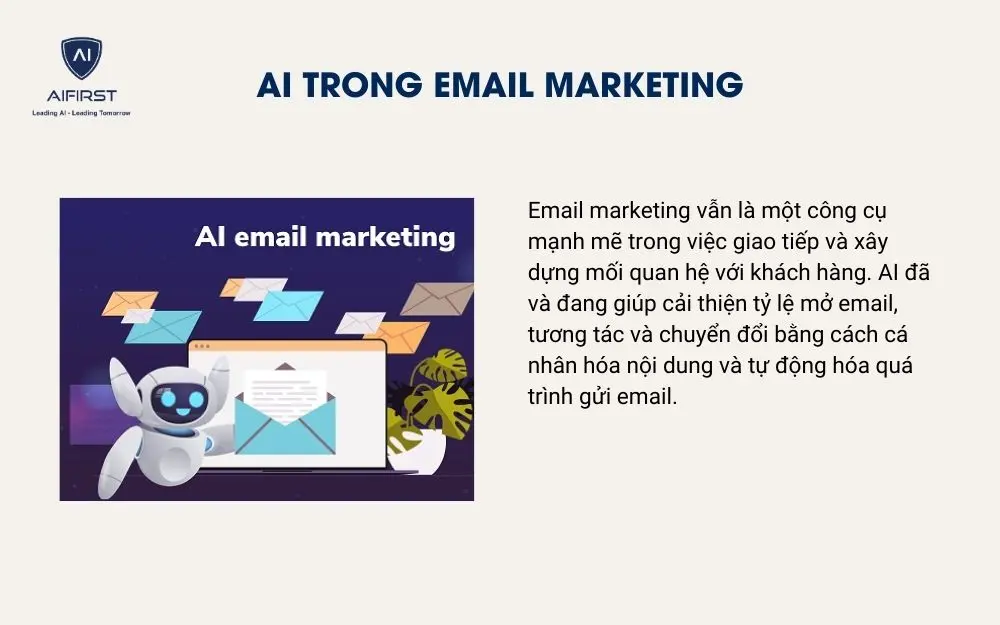 AI
AIFIRST
Leading AI - Leading Tomorrow

AI TRONG EMAIL MARKETING

AI email marketing

Email marketing vẫn là một công cụ mạnh mẽ trong việc giao tiếp và xây dựng mối quan hệ với khách hàng. AI đã và đang giúp cải thiện tỷ lệ mở email, tương tác và chuyển đổi bằng cách cá nhân hóa nội dung và tự động hóa quá trình gửi email.